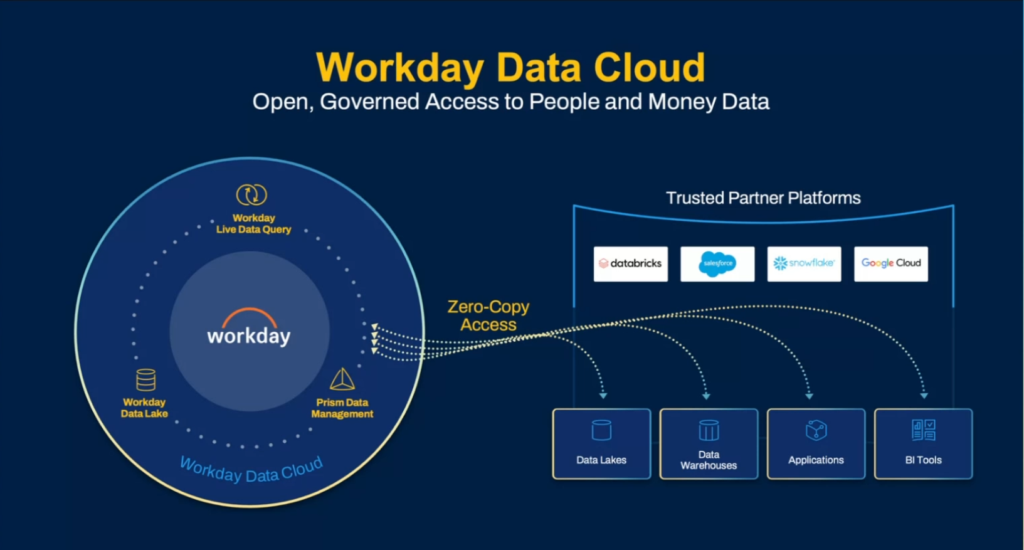 Workday Data Cloud
Open, Governed Access to People and Money Data

Workday
Live Data Query

workday

Workday
Data Lake

Prism Data
Management

Workday Data Cloud

Zero-Copy
Access

Trusted Partner Platforms

databricks

salesforce

snowflake

Google Cloud

Data Lakes

Data
Warehouses

Applications

BI Tools